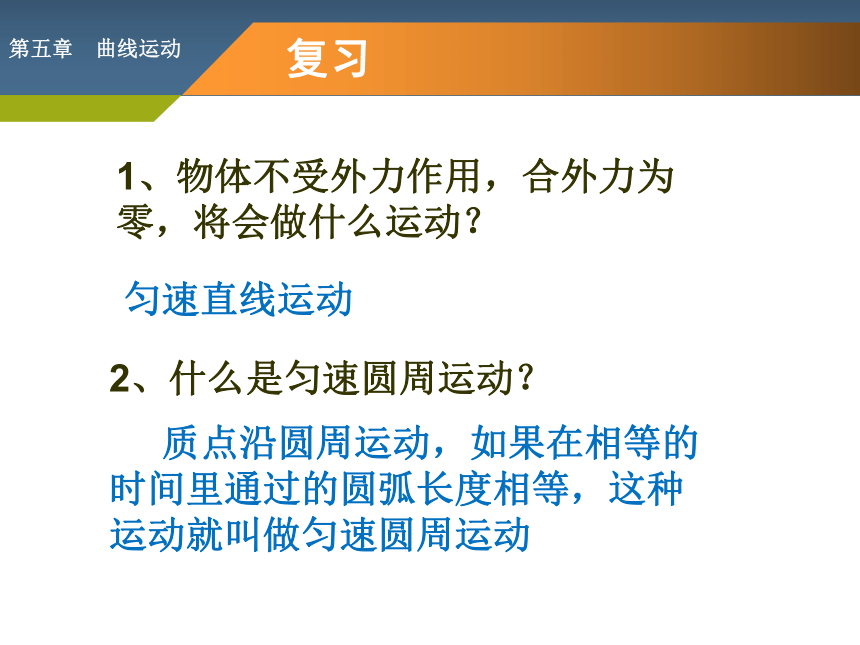 第五章　曲线运动

复习

1、物体不受外力作用，合外力为零，将会做什么运动?

匀速直线运动

2、什么是匀速圆周运动?

质点沿圆周运动，如果在相等的时间里通过的圆弧长度相等，这种运动就叫做匀速圆周运动